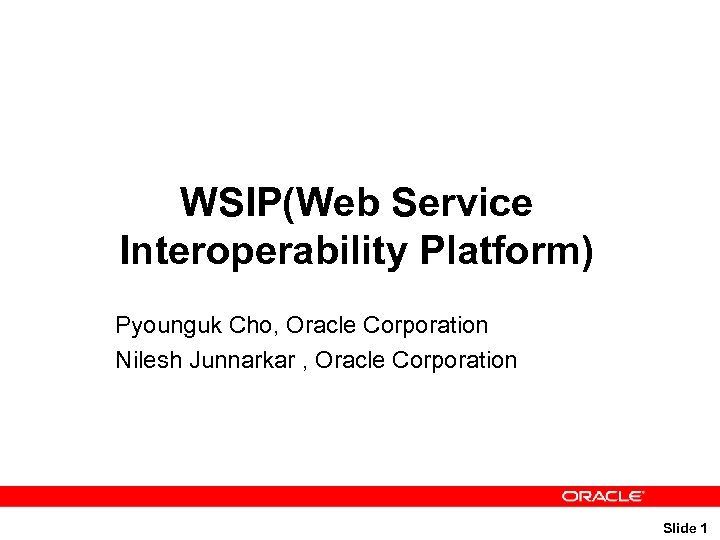 WSIP(Web Service Interoperability Platform)

Pyounguk Cho, Oracle Corporation

Nilesh Junnarkar , Oracle Corporation

ORACLE

Slide 1